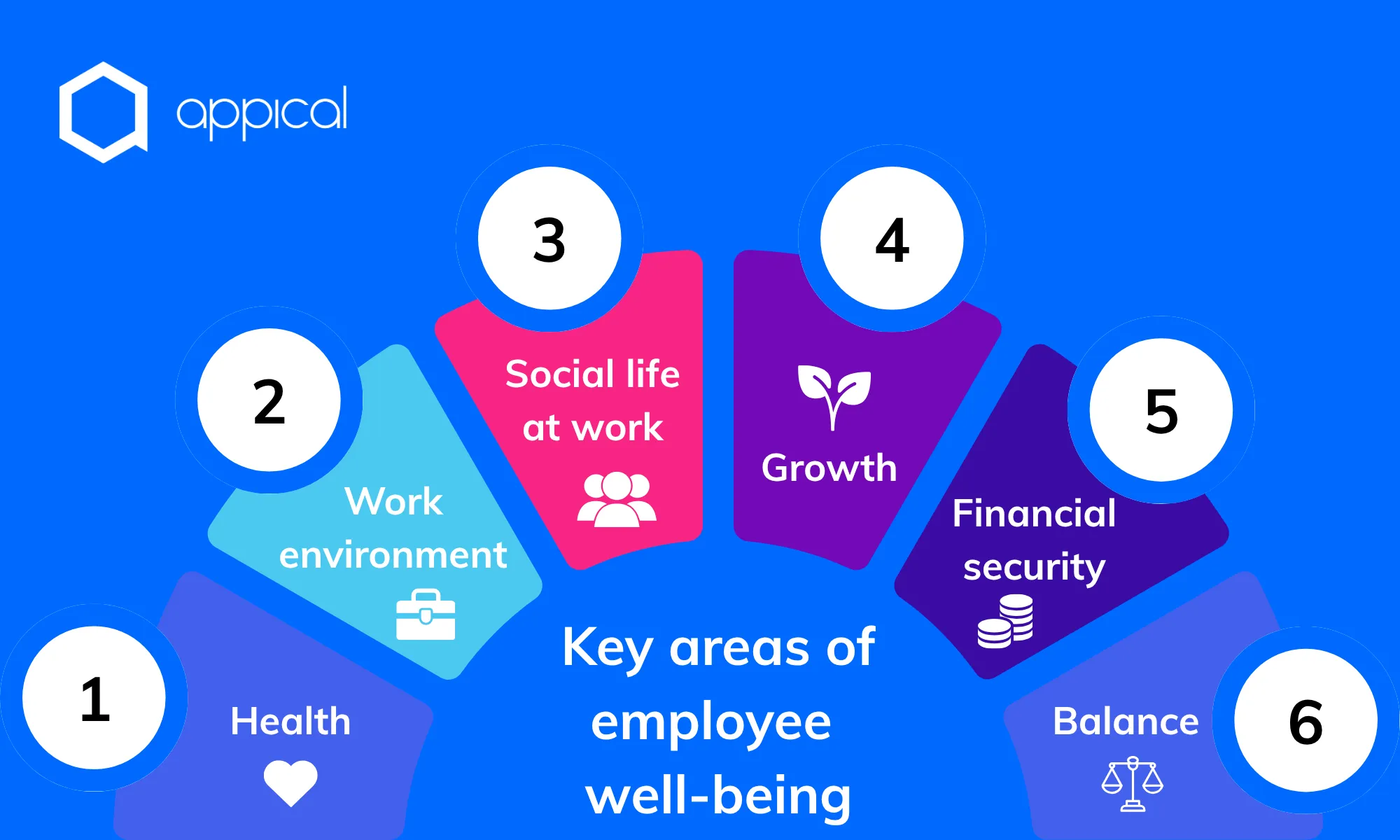 appical

1
Health

2
Work environment

3
Social life at work

4
Growth

5
Financial security

6
Balance

Key areas of employee well-being